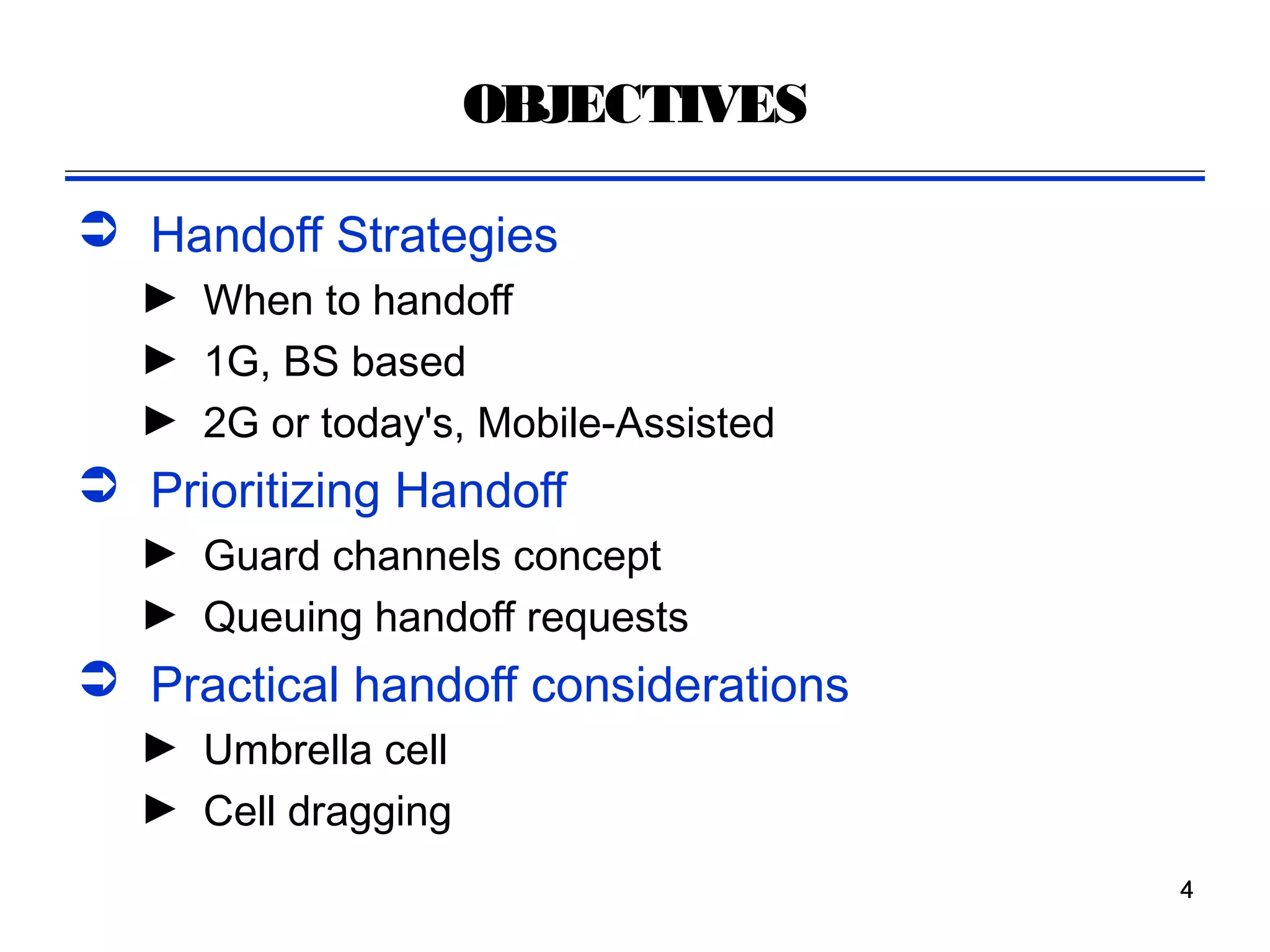 OBJECTIVES

➲ Handoff Strategies

► When to handoff

► 1G, BS based

► 2G or today's, Mobile-Assisted

➲ Prioritizing Handoff

► Guard channels concept

► Queuing handoff requests

➲ Practical handoff considerations

► Umbrella cell

► Cell dragging

4